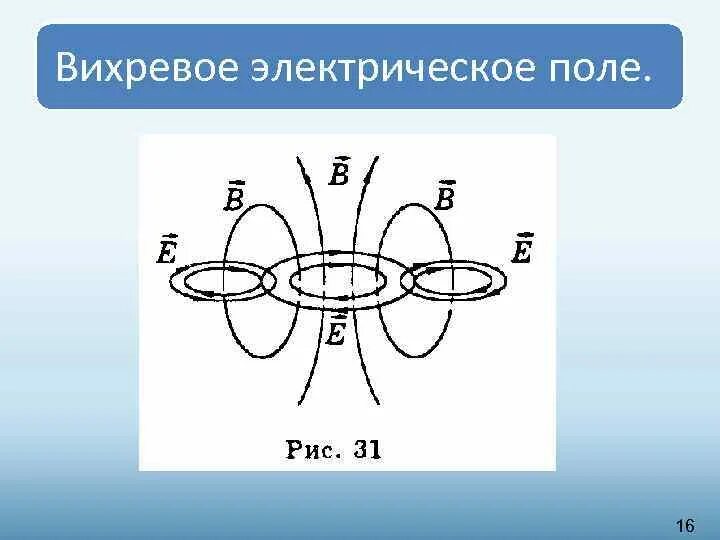 Вихревое электрическое поле.

$\vec{B}$

$\vec{B}$

$\vec{B}$

$\vec{E}$

$\vec{E}$

$\vec{E}$

Рис. 31

16